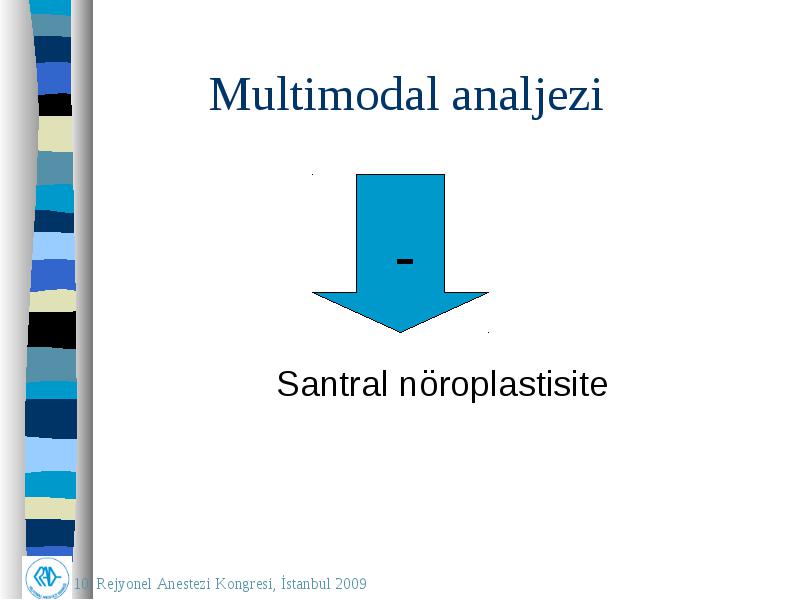 Multimodal analjezi

-

Santral nöroplastisite

10. Rejyonel Anestezi Kongresi, İstanbul 2009